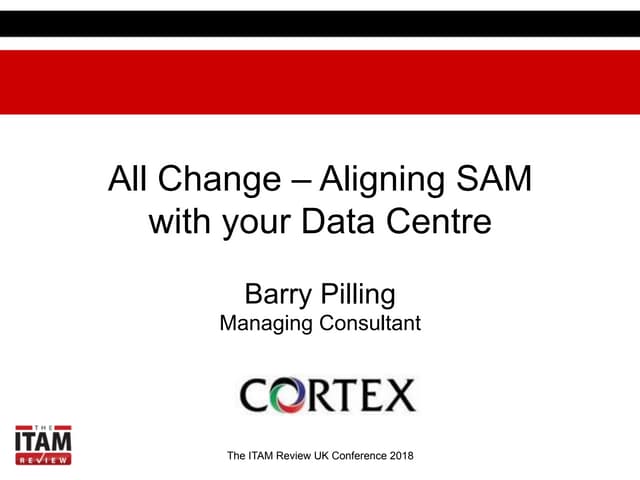 All Change – Aligning SAM with your Data Centre

Barry Pilling
Managing Consultant

CORTEX

THE
ITAM
REVIEW

The ITAM Review UK Conference 2018